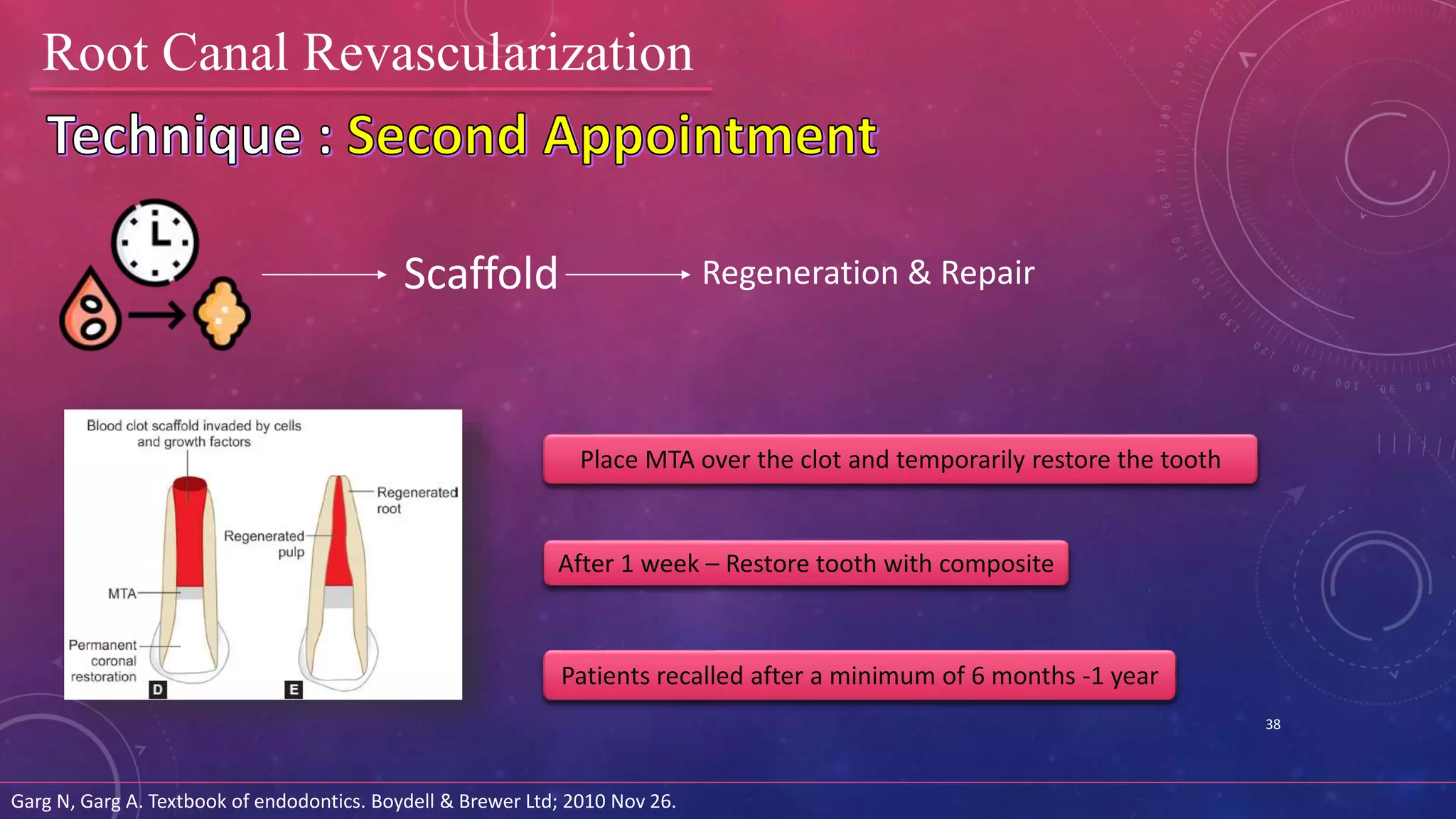 Root Canal Revascularization

Technique : Second Appointment

Scaffold

Regeneration & Repair

Blood clot scaffold invaded by cells and growth factors

Regenerated root

Regenerated pulp

MTA

Permanent coronal restoration

D

E

Place MTA over the clot and temporarily restore the tooth

After 1 week – Restore tooth with composite

Patients recalled after a minimum of 6 months -1 year

38

Garg N, Garg A. Textbook of endodontics. Boydell & Brewer Ltd; 2010 Nov 26.